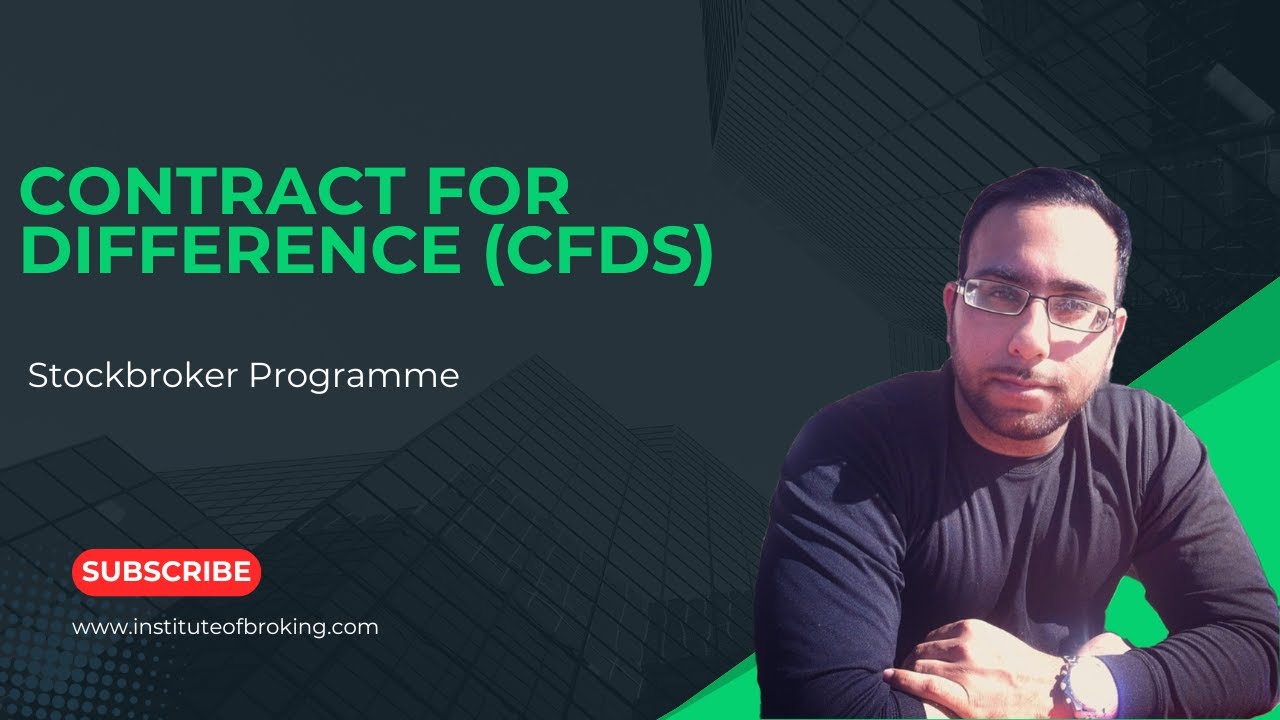 CONTRACT FOR DIFFERENCE (CFDS)

Stockbroker Programme

SUBSCRIBE

www.instituteofbroking.com